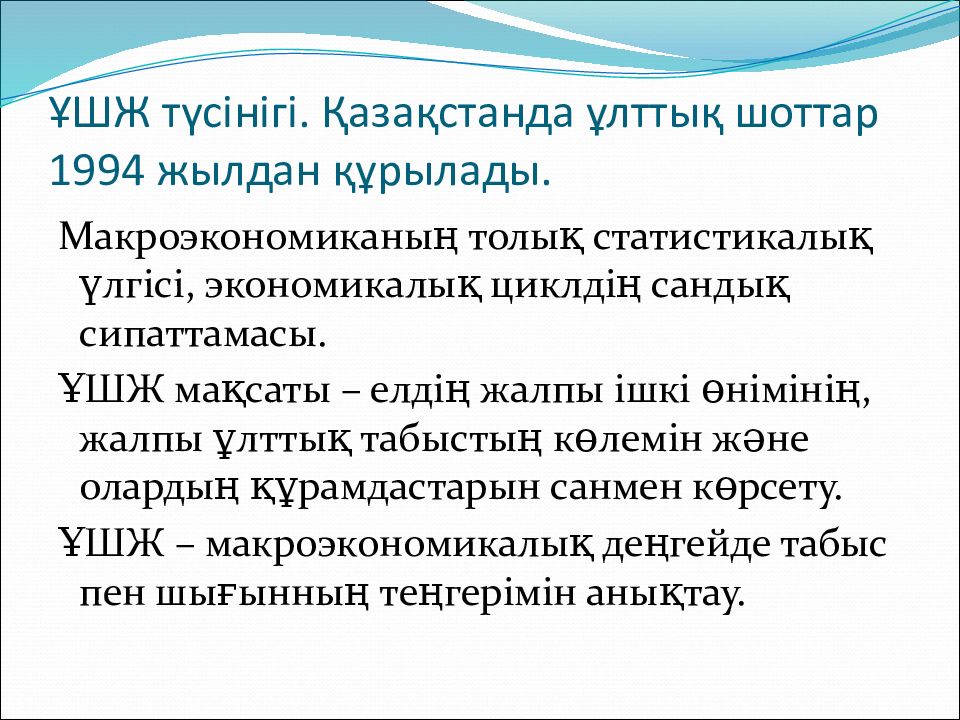 ҰШЖ түсінігі. Қазақстанда ұлттық шоттар 1994 жылдан құрылады.

Макроэкономиканың толық статистикалық үлгісі, экономикалық циклдің сандық сипаттамасы.

ҰШЖ мақсаты – елдің жалпы ішкі өнімінің, жалпы ұлттық табыстың көлемін және олардың құрамдастарын санмен көрсету.

ҰШЖ – макроэкономикалық деңгейде табыс пен шығынның теңгерімін анықтау.